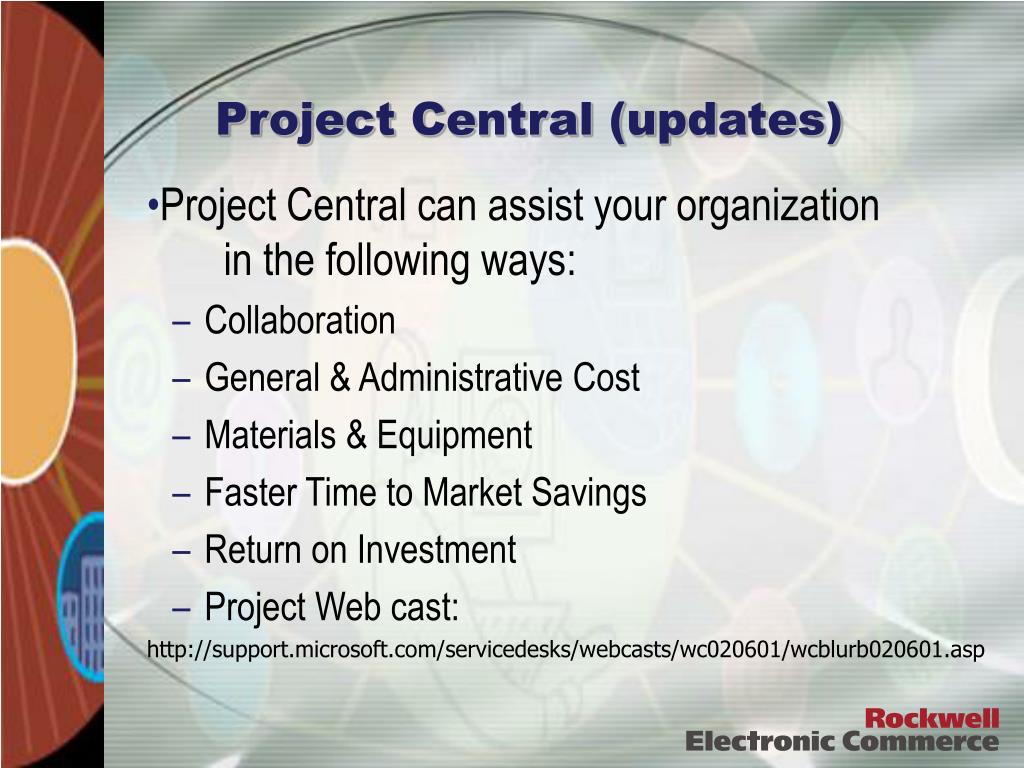 Project Central (updates)

•Project Central can assist your organization in the following ways:

– Collaboration
– General & Administrative Cost
– Materials & Equipment
– Faster Time to Market Savings
– Return on Investment
– Project Web cast:

http://support.microsoft.com/servicedesks/webcasts/wc020601/wcblurb020601.asp

Rockwell
Electronic Commerce